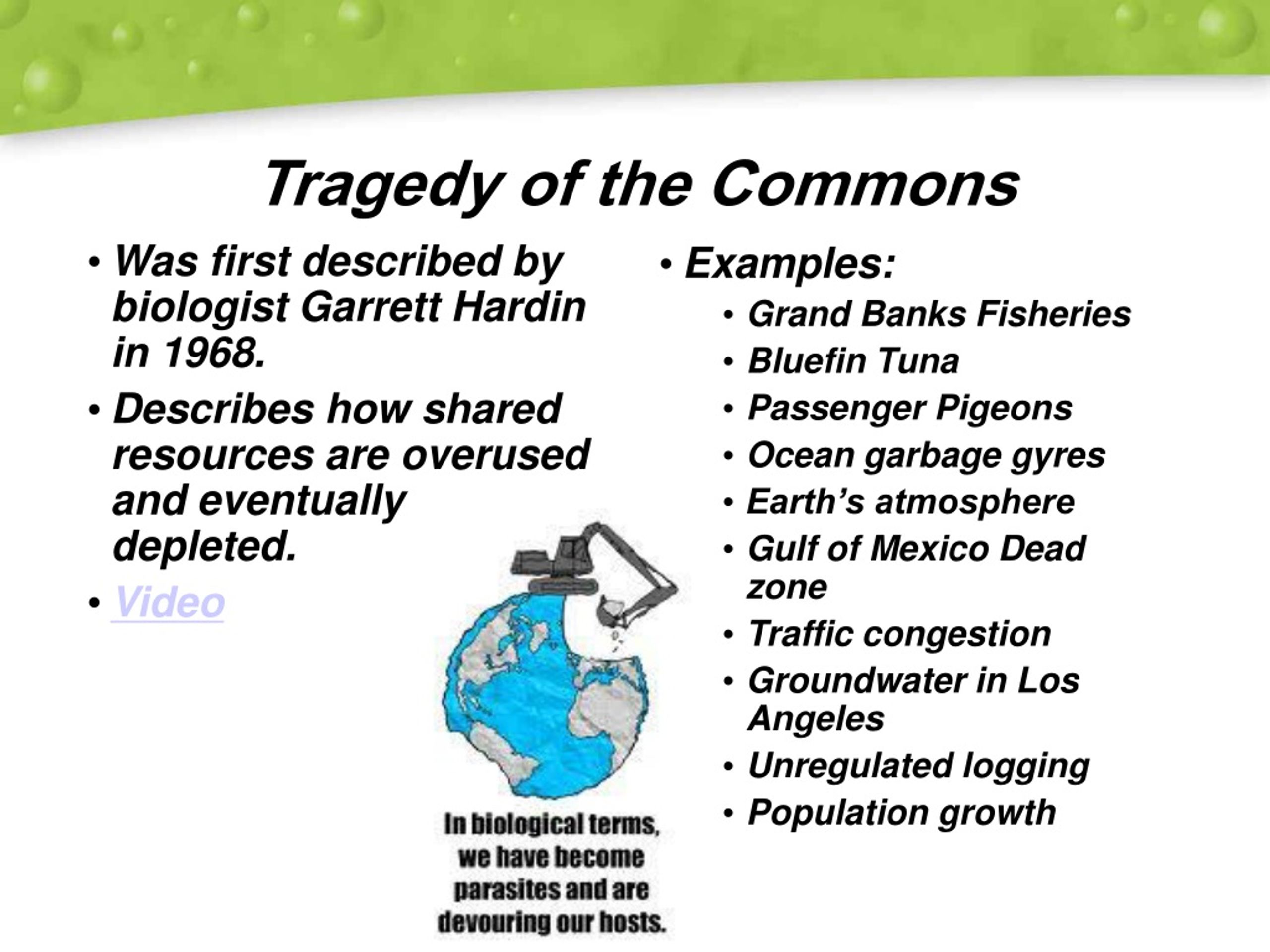 Tragedy of the Commons

• Was first described by biologist Garrett Hardin in 1968.
• Describes how shared resources are overused and eventually depleted.
• Video

In biological terms, we have become parasites and are devouring our hosts.

• Examples:
  • Grand Banks Fisheries
  • Bluefin Tuna
  • Passenger Pigeons
  • Ocean garbage gyres
  • Earth's atmosphere
  • Gulf of Mexico Dead zone
  • Traffic congestion
  • Groundwater in Los Angeles
  • Unregulated logging
  • Population growth